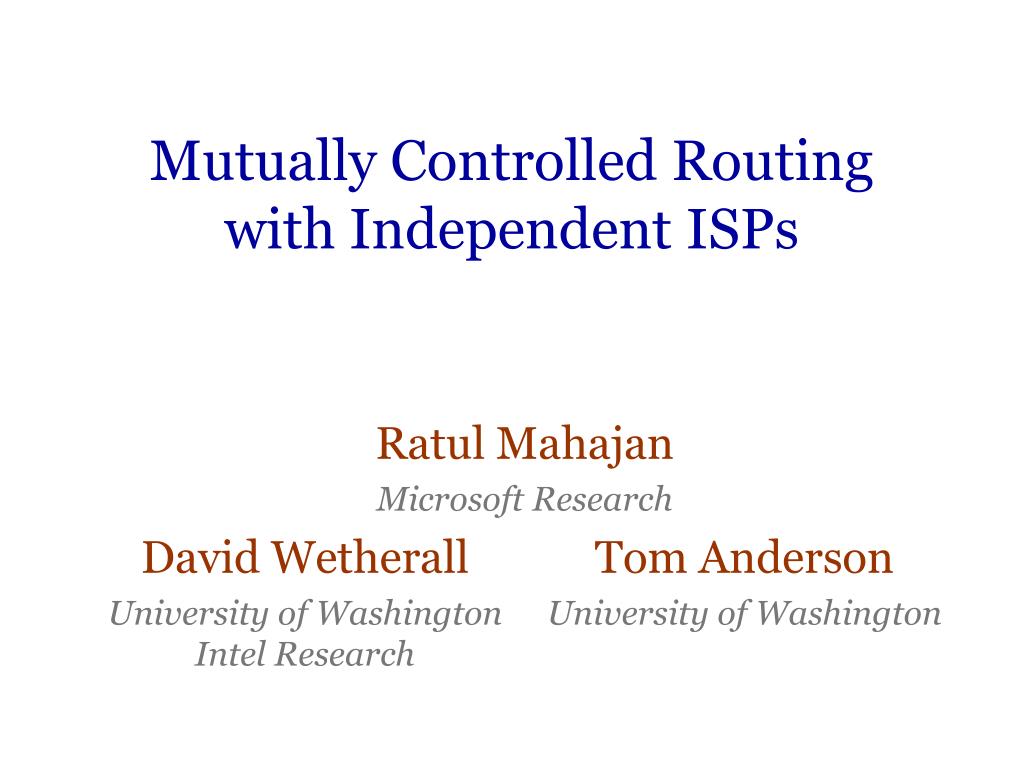 Mutually Controlled Routing with Independent ISPs

Ratul Mahajan
Microsoft Research

David Wetherall
University of Washington
Intel Research

Tom Anderson
University of Washington